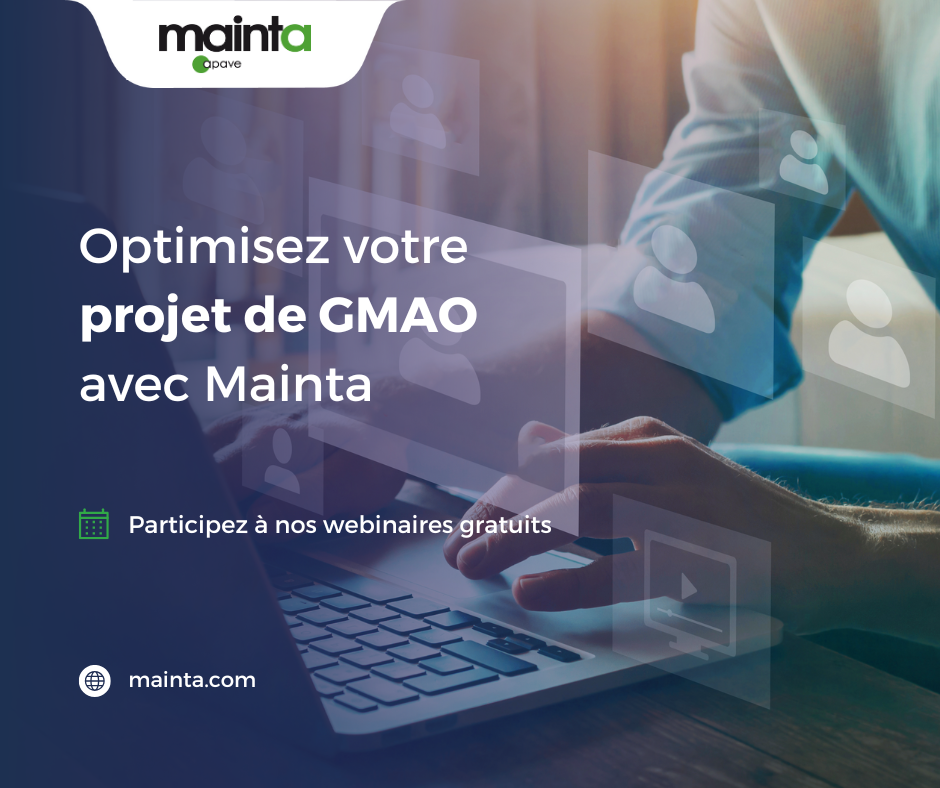 mainta
apave

Optimisez votre projet de GMAO avec Mainta

Participez à nos webinaires gratuits

mainta.com